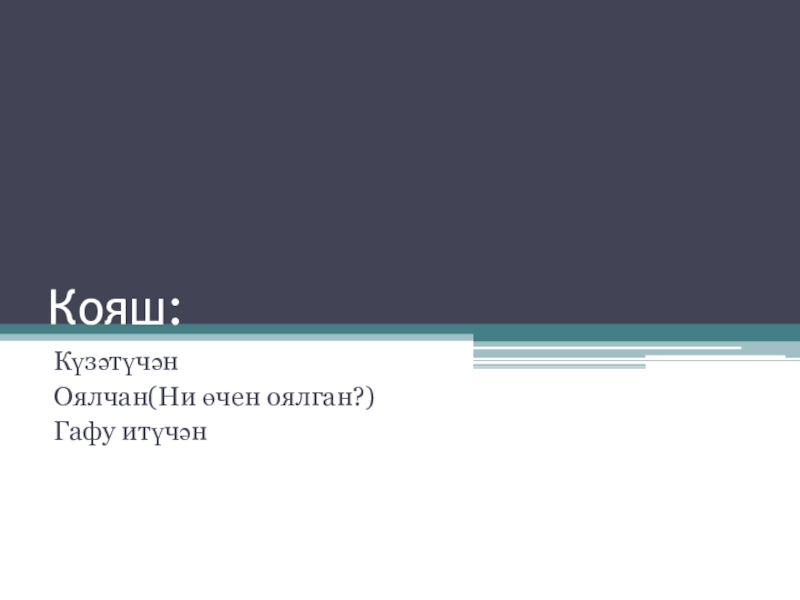 Кояш:

Күзәтүчән
Оялчан(Ни өчен оялган?)
Гафу итүчән